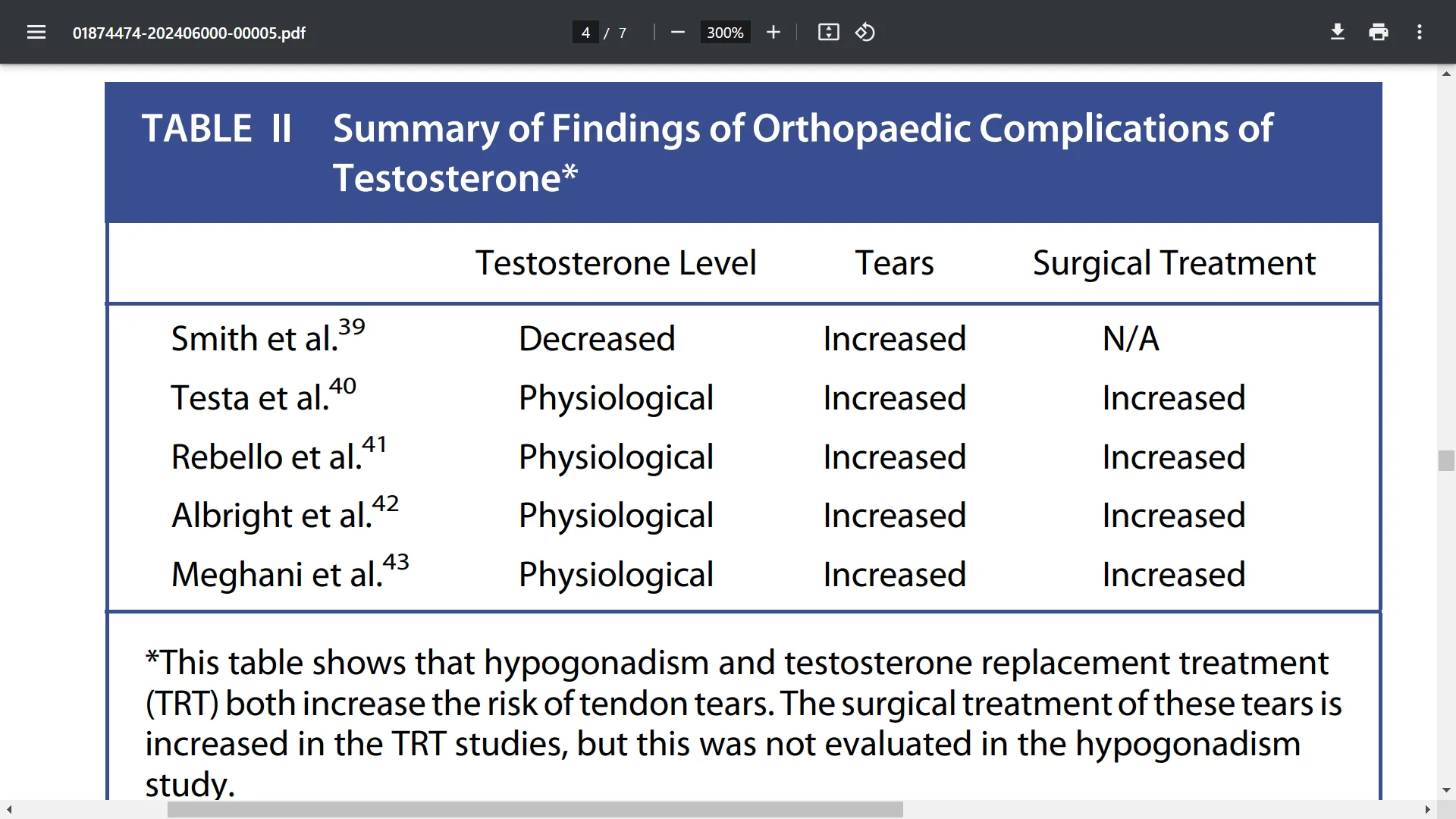 01874474-202406000-00005.pdf

4 / 7

300%

TABLE II Summary of Findings of Orthopaedic Complications of Testosterone*

| | Testosterone Level | Tears | Surgical Treatment |
|---|---|---|---|
| Smith et al.$^{39}$ | Decreased | Increased | N/A |
| Testa et al.$^{40}$ | Physiological | Increased | Increased |
| Rebello et al.$^{41}$ | Physiological | Increased | Increased |
| Albright et al.$^{42}$ | Physiological | Increased | Increased |
| Meghani et al.$^{43}$ | Physiological | Increased | Increased |

*This table shows that hypogonadism and testosterone replacement treatment (TRT) both increase the risk of tendon tears. The surgical treatment of these tears is increased in the TRT studies, but this was not evaluated in the hypogonadism study.